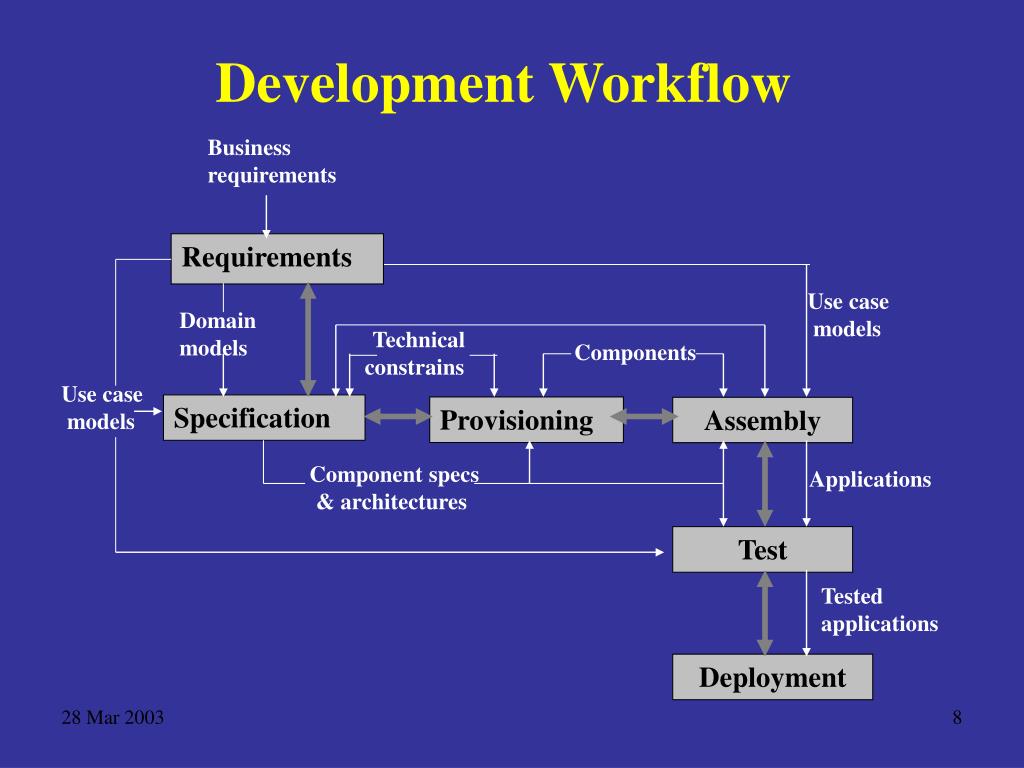 Development Workflow

Business requirements

Requirements

Use case models

Domain models

Technical constrains

Components

Use case models

Specification

Provisioning

Assembly

Component specs & architectures

Applications

Test

Tested applications

Deployment

28 Mar 2003

8